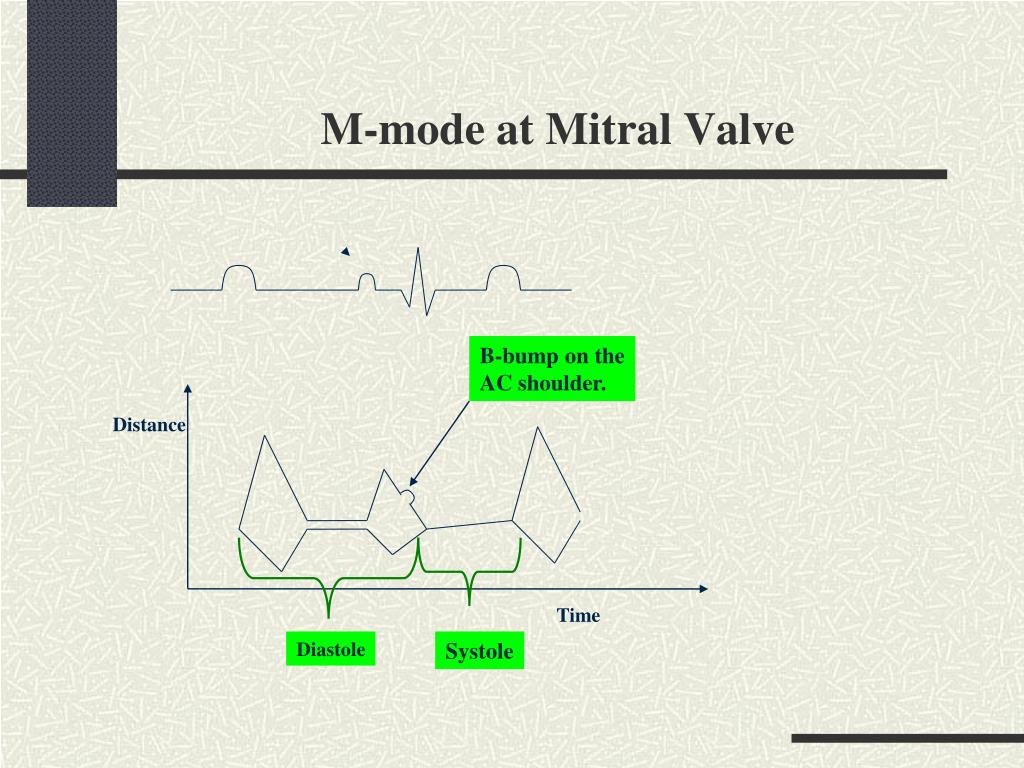 M-mode at Mitral Valve

B-bump on the AC shoulder.

Distance

Time

Diastole

Systole